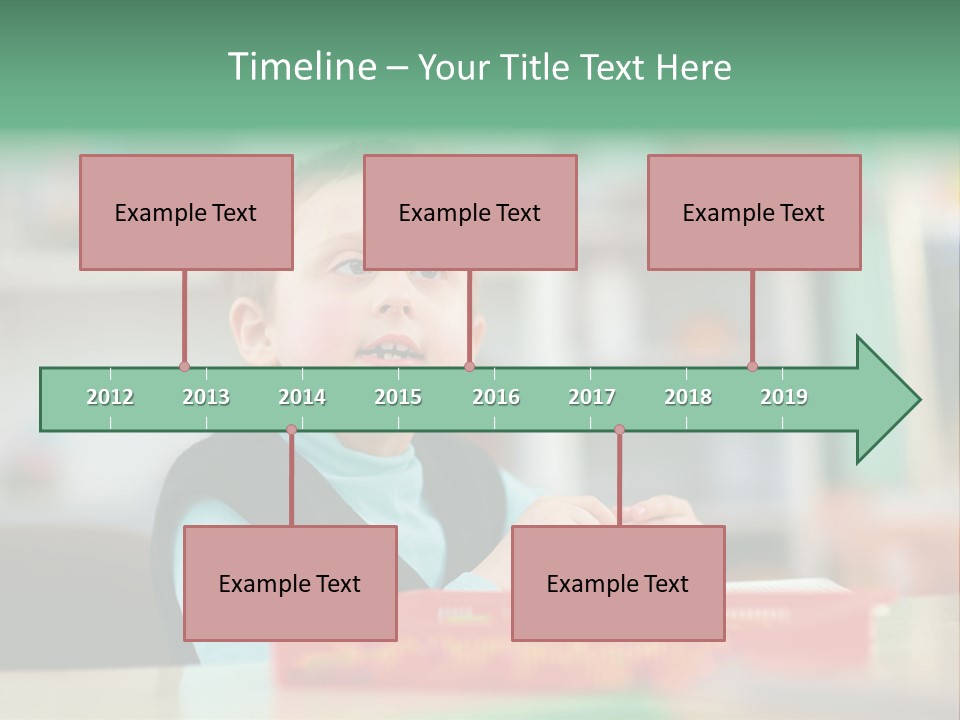 Timeline – Your Title Text Here

Example Text

Example Text

Example Text

2012 2013 2014 2015 2016 2017 2018 2019

Example Text

Example Text